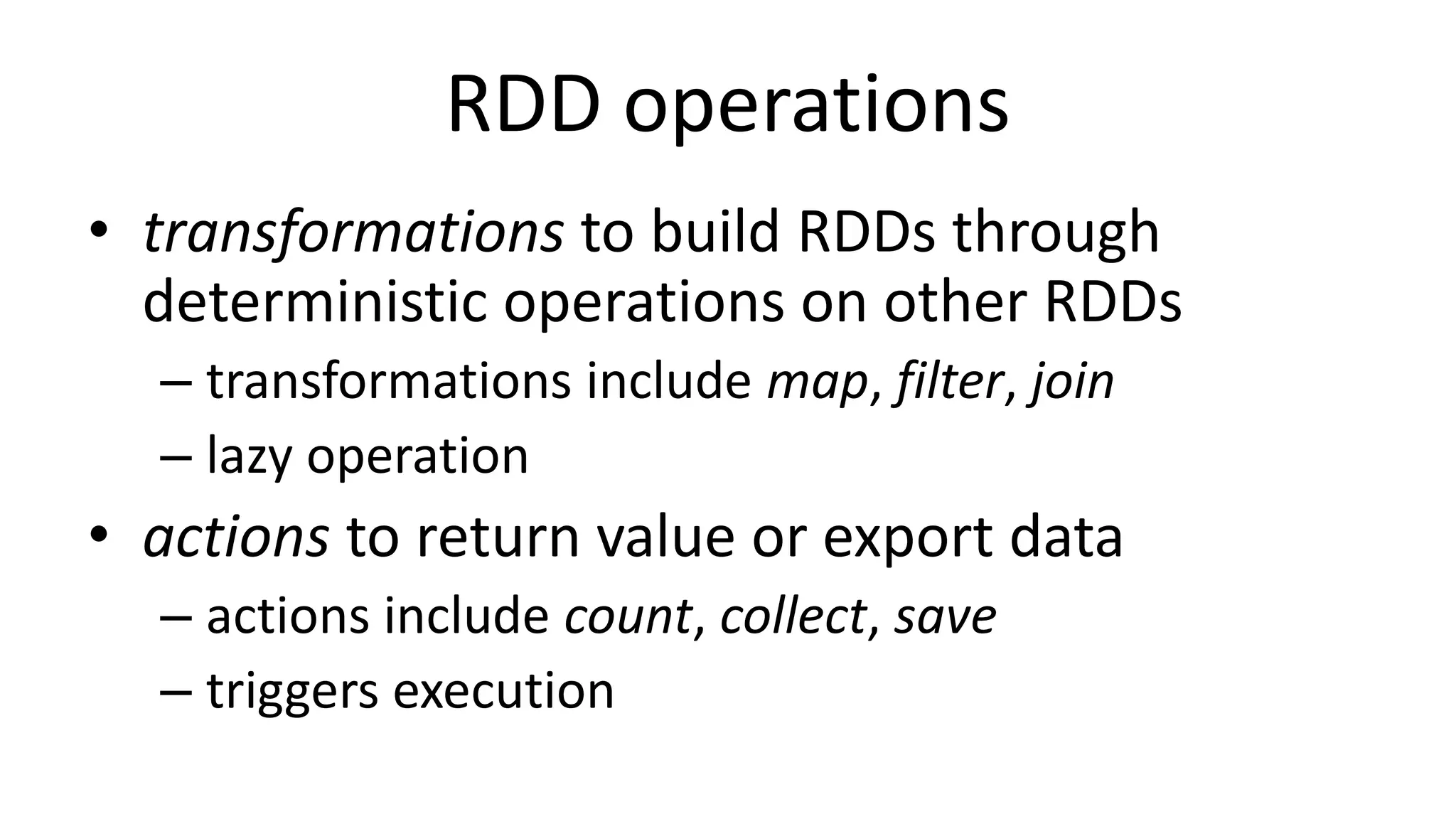 RDD operations

• transformations to build RDDs through deterministic operations on other RDDs
– transformations include map, filter, join
– lazy operation

• actions to return value or export data
– actions include count, collect, save
– triggers execution